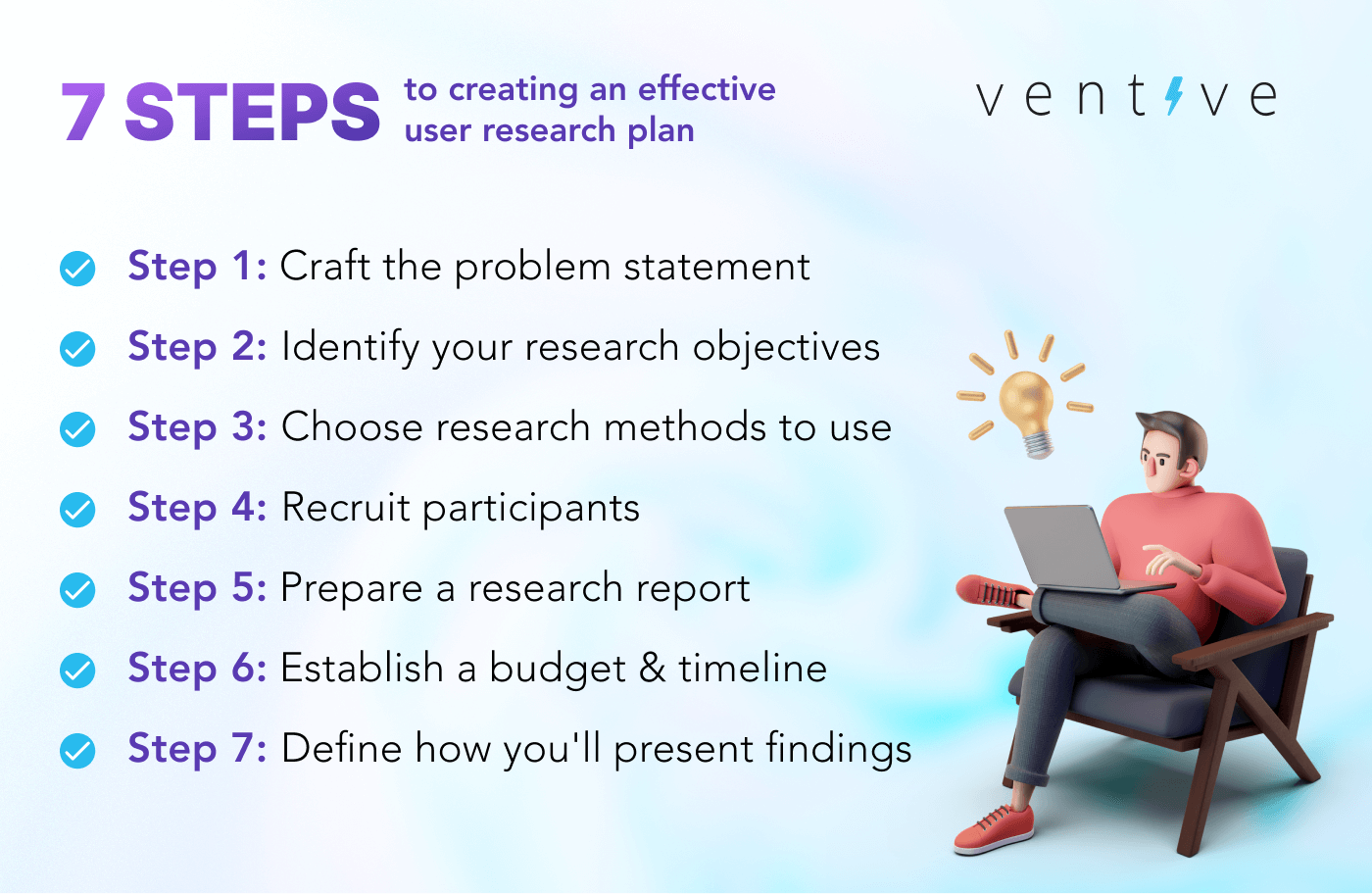 7 STEPS to creating an effective user research plan

ventive

Step 1: Craft the problem statement

Step 2: Identify your research objectives

Step 3: Choose research methods to use

Step 4: Recruit participants

Step 5: Prepare a research report

Step 6: Establish a budget & timeline

Step 7: Define how you'll present findings